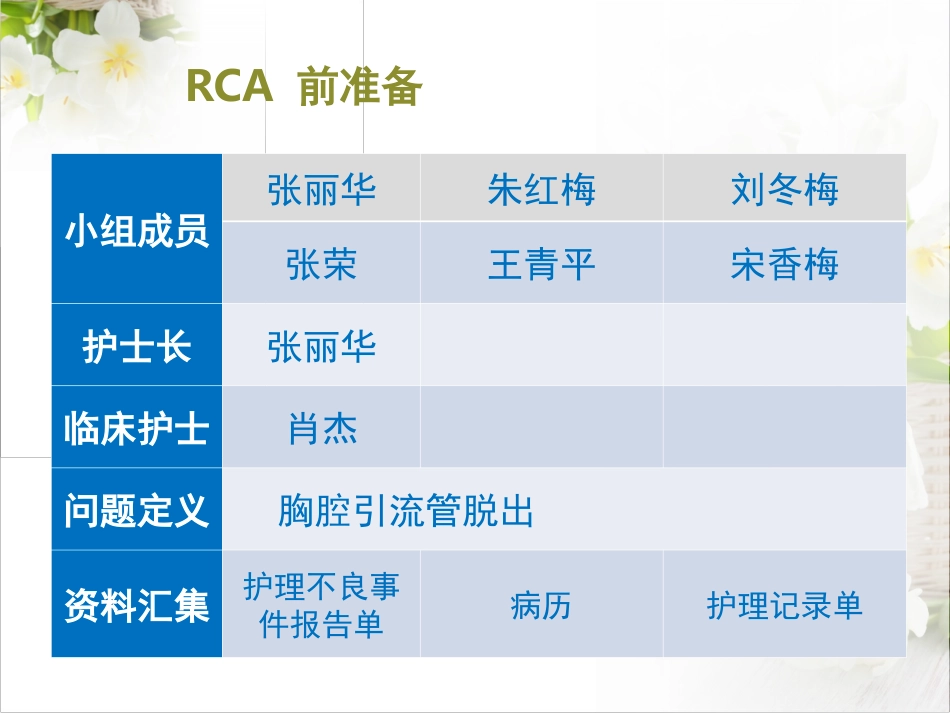 RCA 前准备

| 小组成员 | 张丽华 | 朱红梅 | 刘冬梅 |
|---|---|---|---|
| | 张荣 | 王青平 | 宋香梅 |
| 护士长 | 张丽华 | | |
| 临床护士 | 肖杰 | | |
| 问题定义 | 胸腔引流管脱出 | | |
| 资料汇集 | 护理不良事件报告单 | 病历 | 护理记录单 |